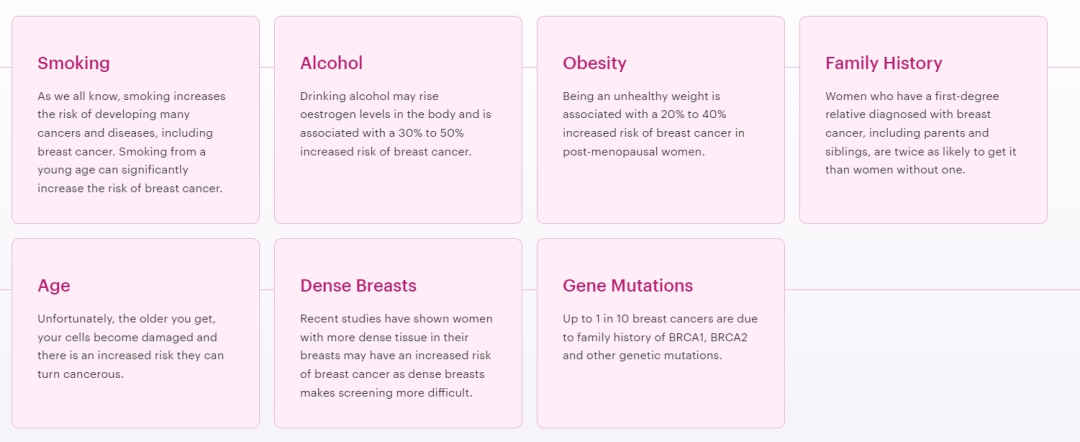 Smoking

As we all know, smoking increases the risk of developing many cancers and diseases, including breast cancer. Smoking from a young age can significantly increase the risk of breast cancer.

Alcohol

Drinking alcohol may rise oestrogen levels in the body and is associated with a 30% to 50% increased risk of breast cancer.

Obesity

Being an unhealthy weight is associated with a 20% to 40% increased risk of breast cancer in post-menopausal women.

Family History

Women who have a first-degree relative diagnosed with breast cancer, including parents and siblings, are twice as likely to get it than women without one.

Age

Unfortunately, the older you get, your cells become damaged and there is an increased risk they can turn cancerous.

Dense Breasts

Recent studies have shown women with more dense tissue in their breasts may have an increased risk of breast cancer as dense breasts makes screening more difficult.

Gene Mutations

Up to 1 in 10 breast cancers are due to family history of BRCA1, BRCA2 and other genetic mutations.